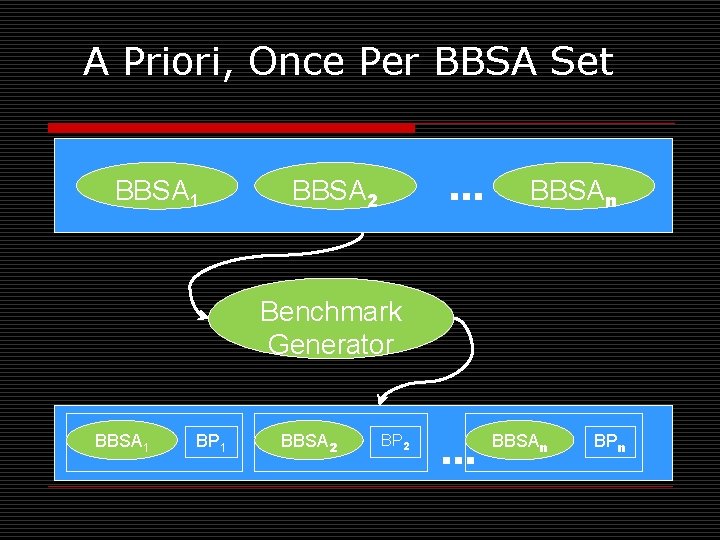 A Priori, Once Per BBSA Set

$BBSA_1$ $BBSA_2$ … $BBSA_n$

Benchmark Generator

$BBSA_1$ $BP_1$ $BBSA_2$ $BP_2$ … $BBSA_n$ $BP_n$